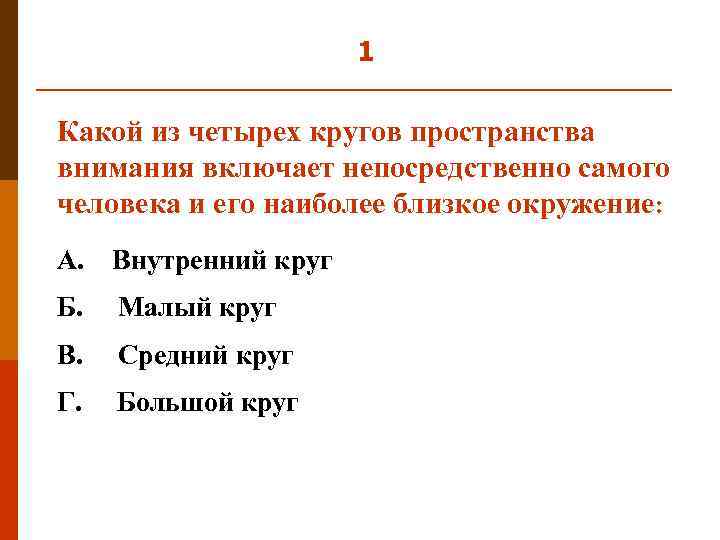 1

Какой из четырех кругов пространства внимания включает непосредственно самого человека и его наиболее близкое окружение:

А. Внутренний круг

Б. Малый круг

В. Средний круг

Г. Большой круг